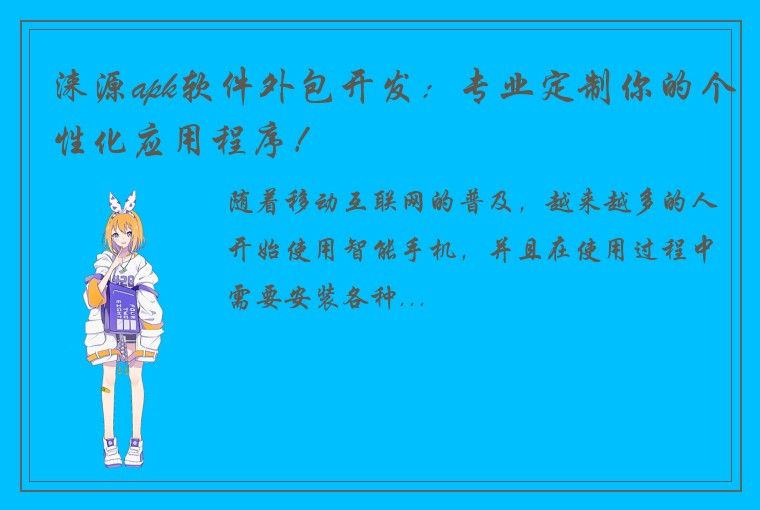 涞源apk软件外包开发：专业定制你的个性化应用程序！

随着移动互联网的普及，越来越多的人开始使用智能手机，并且在使用过程中需要安装各种...